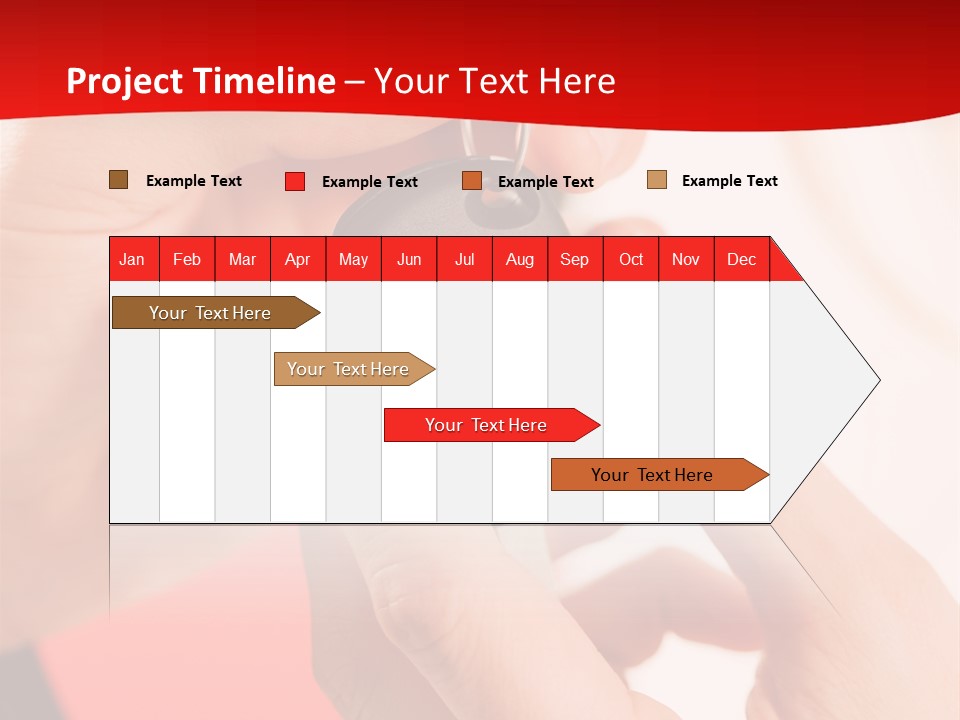 Project Timeline – Your Text Here

Example Text
Example Text
Example Text
Example Text

| Jan | Feb | Mar | Apr | May | Jun | Jul | Aug | Sep | Oct | Nov | Dec |
|---|---|---|---|---|---|---|---|---|---|---|---|

Your Text Here

Your Text Here

Your Text Here

Your Text Here